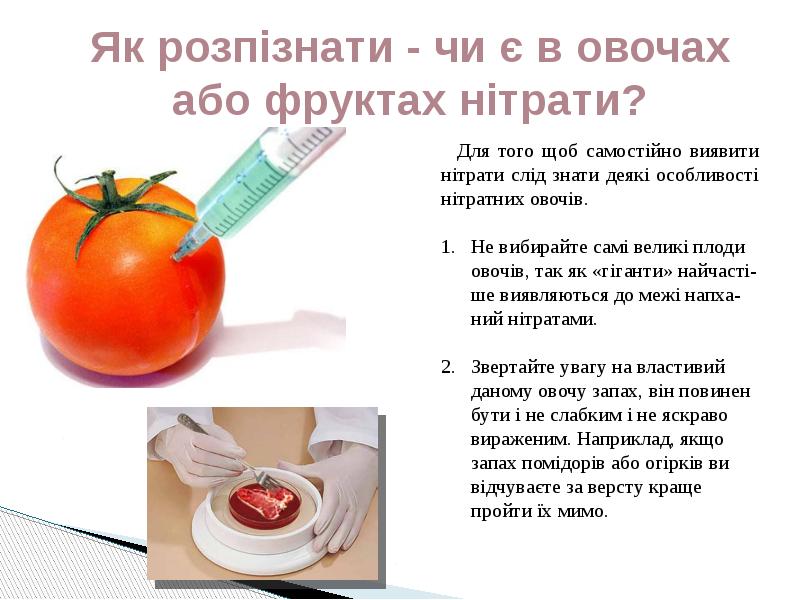 Як розпізнати - чи є в овочах або фруктах нітрати?

Для того щоб самостійно виявити нітрати слід знати деякі особливості нітратних овочів.

1. Не вибирайте самі великі плоди овочів, так як «гіганти» найчастіше виявляються до межі напханий нітратами.

2. Звертайте увагу на властивий даному овочу запах, він повинен бути і не слабким і не яскраво вираженим. Наприклад, якщо запах помідорів або огірків ви відчуваєте за версту краще пройти їх мимо.